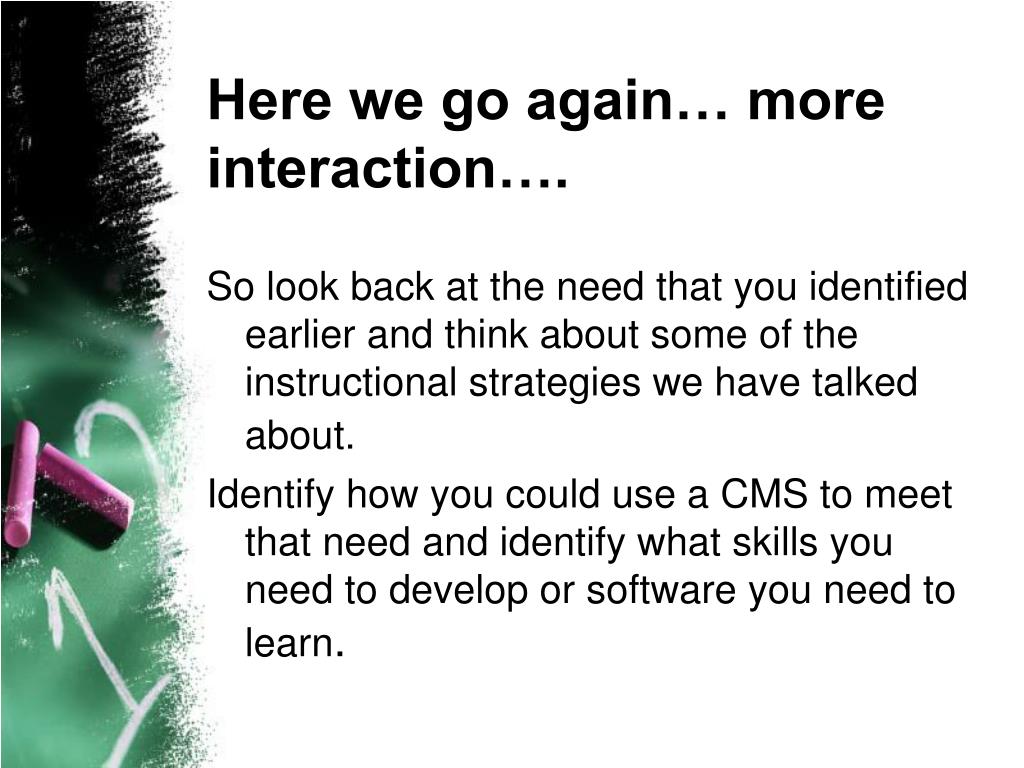 Here we go again… more interaction….

So look back at the need that you identified earlier and think about some of the instructional strategies we have talked about.

Identify how you could use a CMS to meet that need and identify what skills you need to develop or software you need to learn.